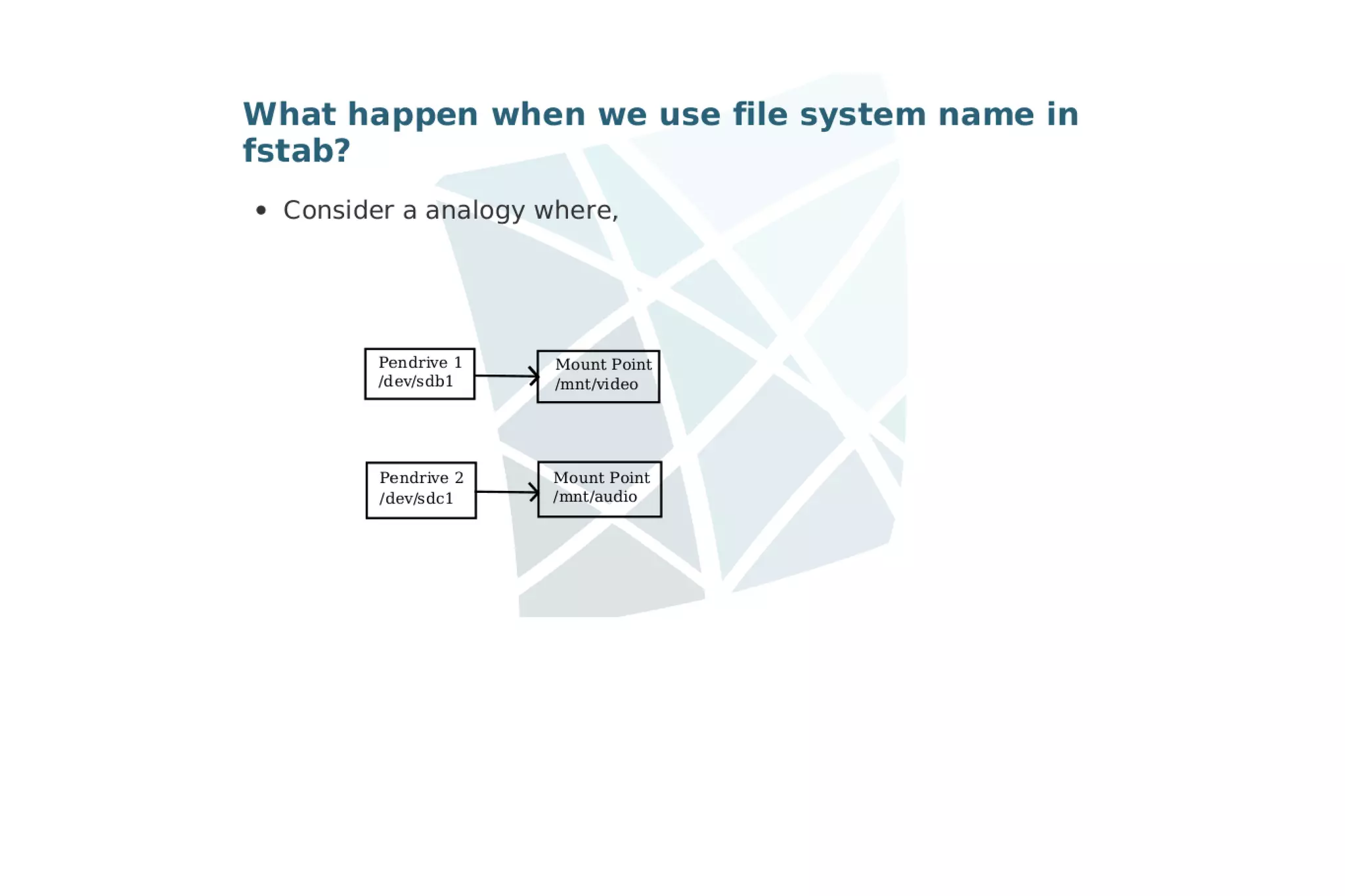 What happen when we use file system name in fstab?

• Consider a analogy where,

Pendrive 1
/dev/sdb1

Mount Point
/mnt/video

Pendrive 2
/dev/sdc1

Mount Point
/mnt/audio